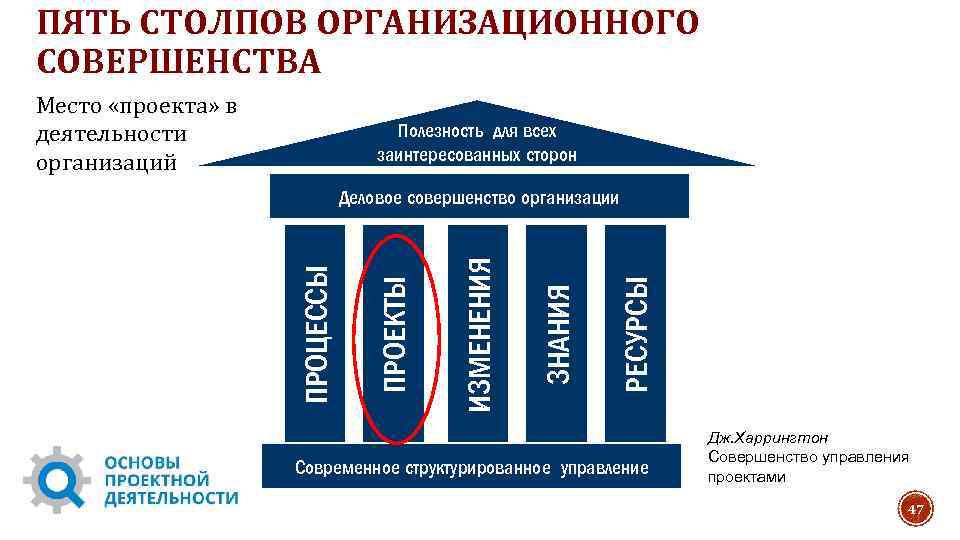 ПЯТЬ СТОЛПОВ ОРГАНИЗАЦИОННОГО СОВЕРШЕНСТВА

Место «проекта» в деятельности организаций

Полезность для всех заинтересованных сторон

Деловое совершенство организации

ПРОЦЕССЫ

ПРОЕКТЫ

ИЗМЕНЕНИЯ

ЗНАНИЯ

РЕСУРСЫ

Современное структурированное управление

Дж.Харрингтон
Совершенство управления проектами

ОСНОВЫ ПРОЕКТНОЙ ДЕЯТЕЛЬНОСТИ

47